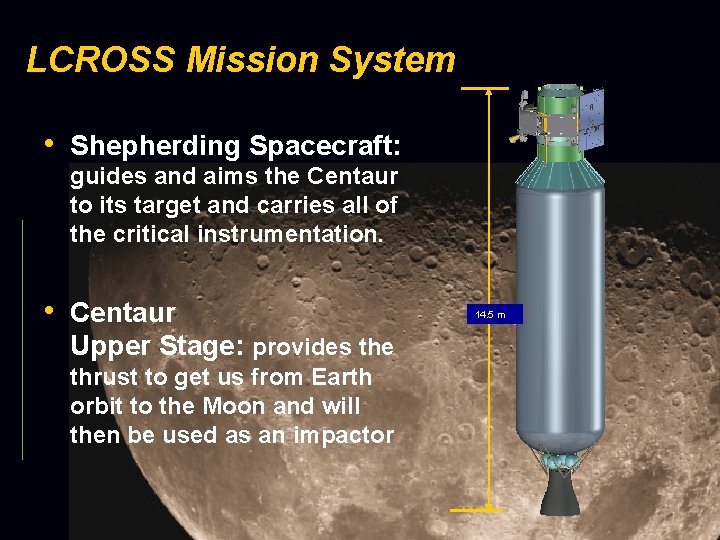 LCROSS Mission System

• Shepherding Spacecraft: guides and aims the Centaur to its target and carries all of the critical instrumentation.

• Centaur Upper Stage: provides the thrust to get us from Earth orbit to the Moon and will then be used as an impactor

14.5 m